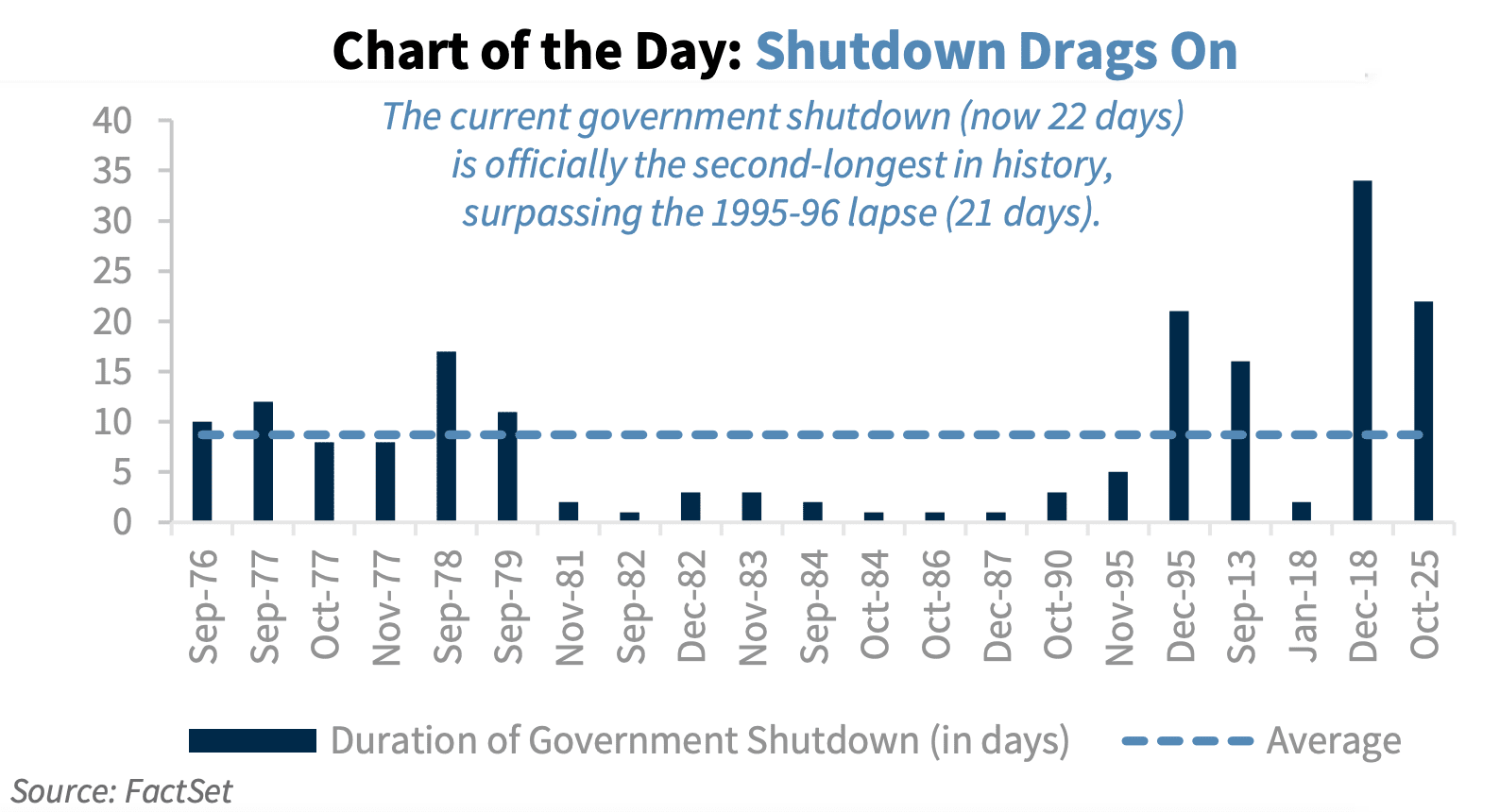 Chart of the Day: Shutdown Drags On

The current government shutdown (now 22 days) is officially the second-longest in history, surpassing the 1995-96 lapse (21 days).

40
35
30
25
20
15
10
5
0

Sep-76
Sep-77
Oct-77
Nov-77
Sep-78
Sep-79
Nov-81
Sep-82
Dec-82
Nov-83
Sep-84
Oct-84
Oct-86
Dec-87
Oct-90
Nov-95
Dec-95
Sep-13
Jan-18
Dec-18
Oct-25

Duration of Government Shutdown (in days)
Average

Source: FactSet